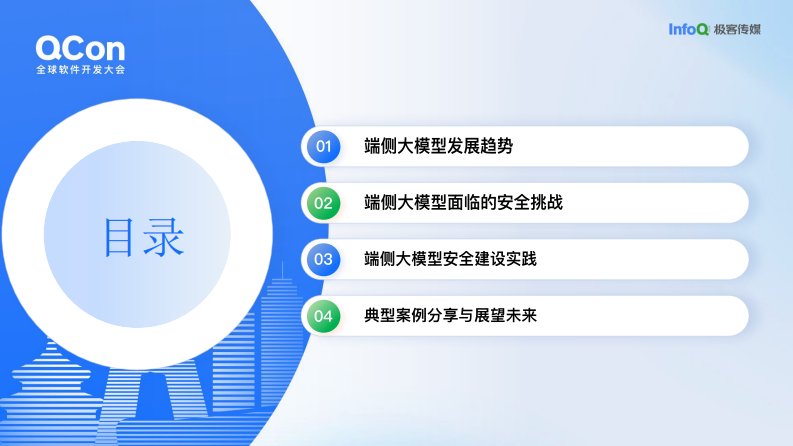 QCon
全球软件开发大会

InfoQ 极客传媒

目录

01 端侧大模型发展趋势

02 端侧大模型面临的安全挑战

03 端侧大模型安全建设实践

04 典型案例分享与展望未来